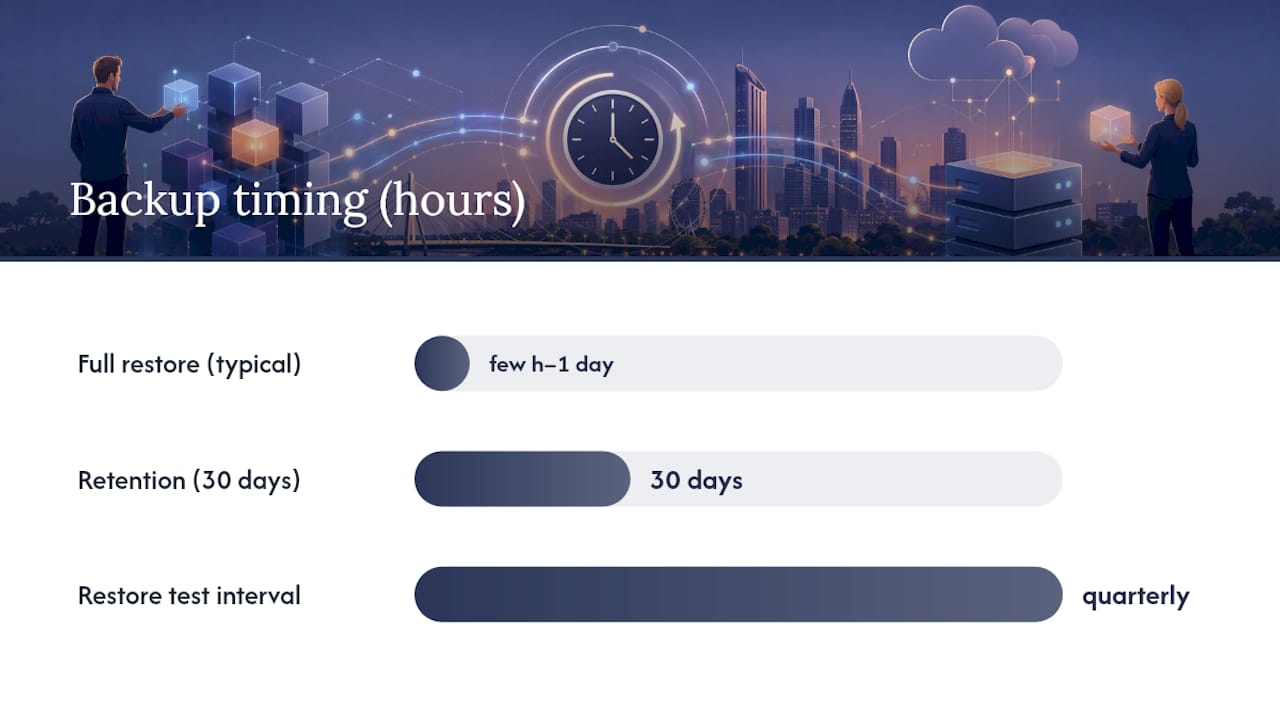 Backup timing (hours)

Full restore (typical)

few h–1 day

Retention (30 days)

30 days

Restore test interval

quarterly